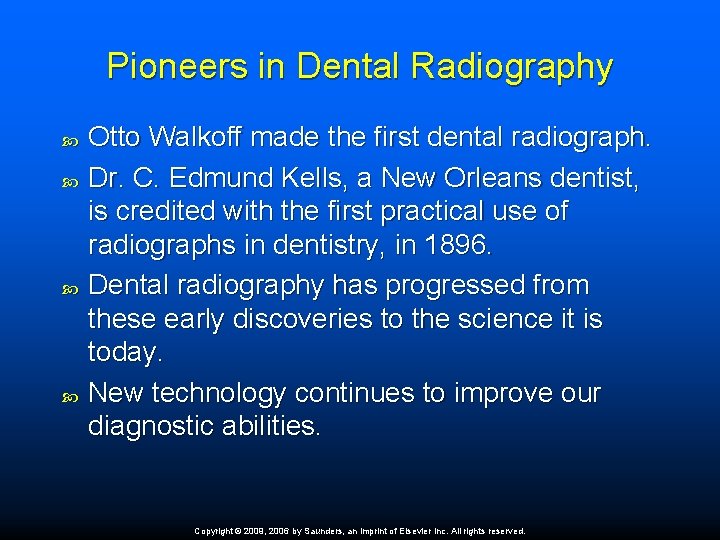 Pioneers in Dental Radiography

Otto Walkoff made the first dental radiograph.

Dr. C. Edmund Kells, a New Orleans dentist, is credited with the first practical use of radiographs in dentistry, in 1896.

Dental radiography has progressed from these early discoveries to the science it is today.

New technology continues to improve our diagnostic abilities.

Copyright © 2009, 2006 by Saunders, an imprint of Elsevier Inc. All rights reserved.